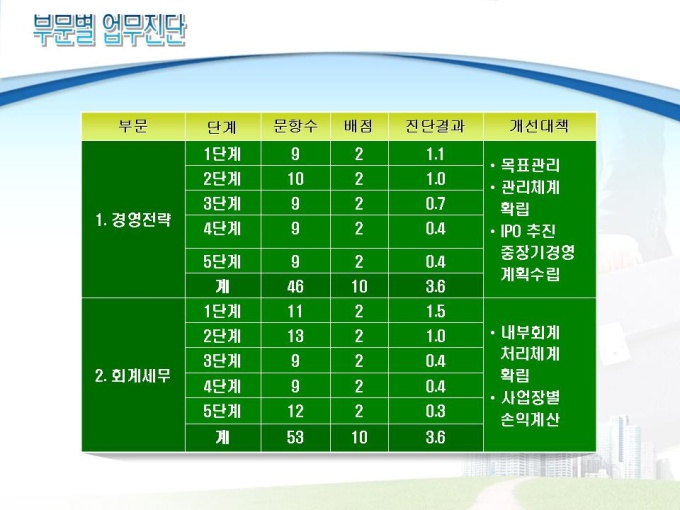 부문별 업무진단

| 부문 | 단계 | 문항수 | 배점 | 진단결과 | 개선대책 |
|---|---|---|---|---|---|
| 1. 경영전략 | 1단계 | 9 | 2 | 1.1 | • 목표관리 • 관리체계 확립 • IPO 추진 중장기경영 계획수립 |
| | 2단계 | 10 | 2 | 1.0 | |
| | 3단계 | 9 | 2 | 0.7 | |
| | 4단계 | 9 | 2 | 0.4 | |
| | 5단계 | 9 | 2 | 0.4 | |
| | 계 | 46 | 10 | 3.6 | |
| 2. 회계세무 | 1단계 | 11 | 2 | 1.5 | • 내부회계 처리체계 확립 • 사업장별 손익계산 |
| | 2단계 | 13 | 2 | 1.0 | |
| | 3단계 | 9 | 2 | 0.4 | |
| | 4단계 | 9 | 2 | 0.4 | |
| | 5단계 | 12 | 2 | 0.3 | |
| | 계 | 53 | 10 | 3.6 | |